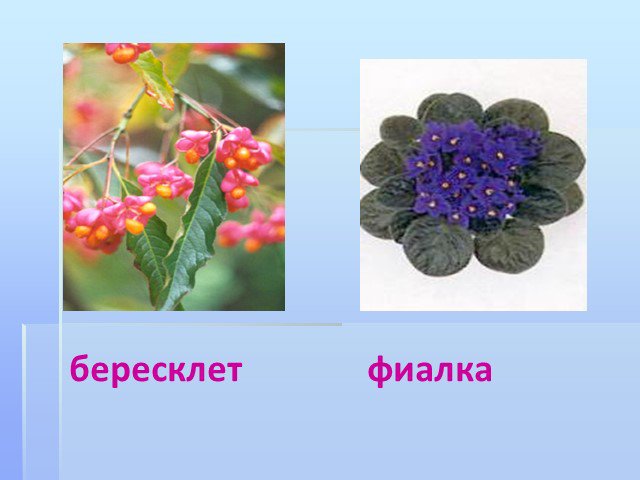 бересклет

фиалка